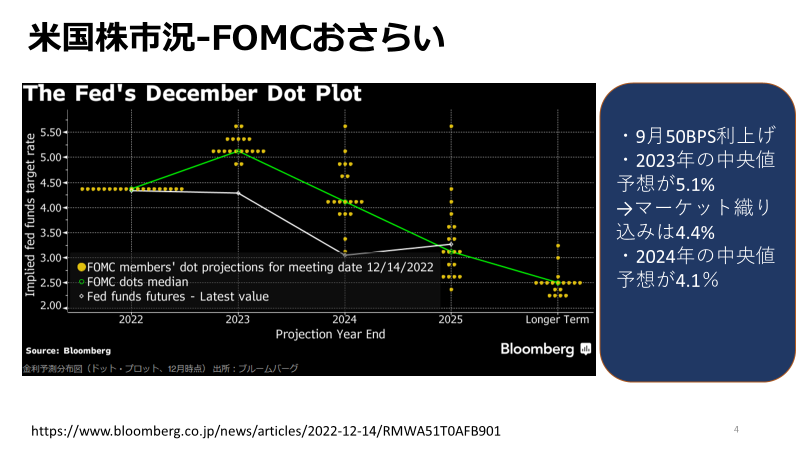 米国株市況-FOMCおさらい

The Fed's December Dot Plot

Implied fed funds target rate

5.50
5.00
4.50
4.00
3.50
3.00
2.50
2.00

FOMC members' dot projections for meeting date 12/14/2022
FOMC dots median
Fed funds futures - Latest value

2022
2023
2024
2025
Longer Term

Projection Year End

Source: Bloomberg

Bloomberg

金利予測分布図（ドット・プロット、12月時点） 出所：ブルームバーグ

・9月50BPS利上げ
・2023年の中央値予想が5.1%
→マーケット織り込みは4.4%
・2024年の中央値予想が4.1%

https://www.bloomberg.co.jp/news/articles/2022-12-14/RMWA51T0AFB901

4